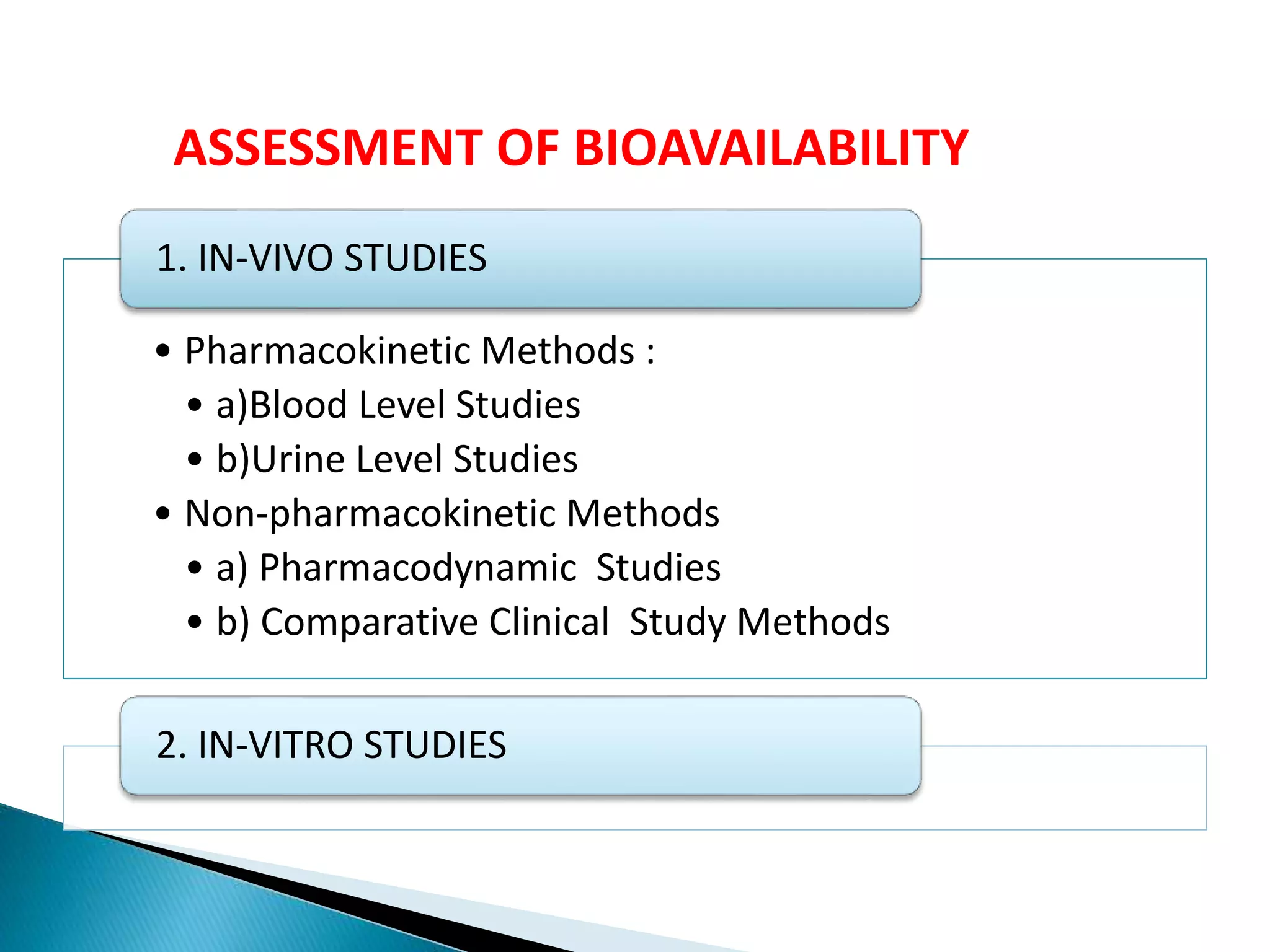 ASSESSMENT OF BIOAVAILABILITY

1. IN-VIVO STUDIES

• Pharmacokinetic Methods :
• a)Blood Level Studies
• b)Urine Level Studies
• Non-pharmacokinetic Methods
• a) Pharmacodynamic Studies
• b) Comparative Clinical Study Methods

2. IN-VITRO STUDIES